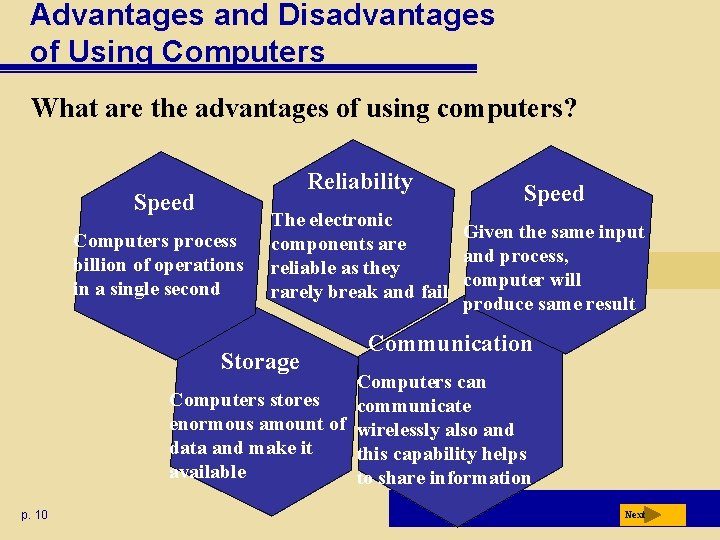 Advantages and Disadvantages of Using Computers

What are the advantages of using computers?

Speed

Computers process billion of operations in a single second

Reliability

The electronic components are reliable as they rarely break and fail

Speed

Given the same input and process, computer will produce same result

Storage

Computers stores enormous amount of data and make it available

Communication

Computers can communicate wirelessly also and this capability helps to share information

p. 10

Next